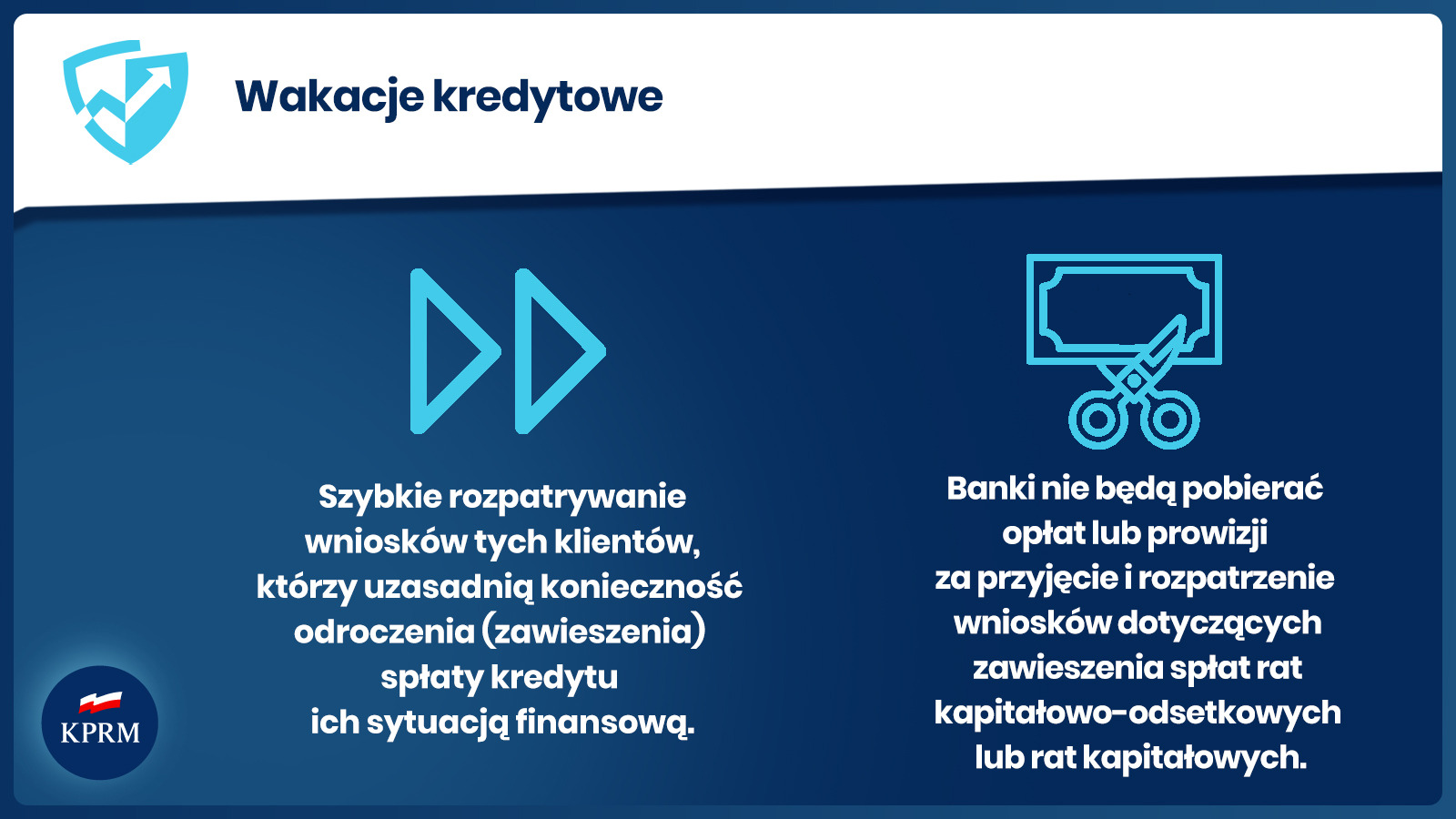 Wakacje kredytowe

Szybkie rozpatrywanie wniosków tych klientów, którzy uzasadnią konieczność odroczenia (zawieszenia) spłaty kredytu ich sytuacją finansową.

Banki nie będą pobierać opłat lub prowizji za przyjęcie i rozpatrzenie wniosków dotyczących zawieszenia spłat rat kapitałowo-odsetkowych lub rat kapitałowych.

KPRM